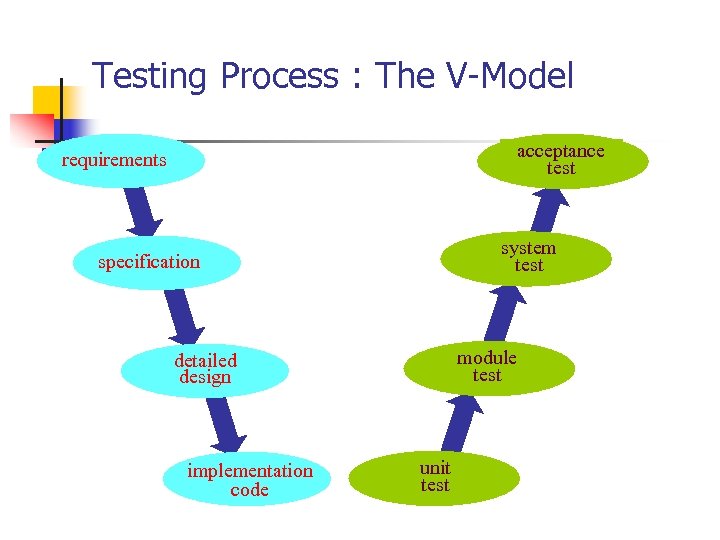 Testing Process : The V-Model

requirements

specification

detailed design

implementation code

unit test

module test

system test

acceptance test